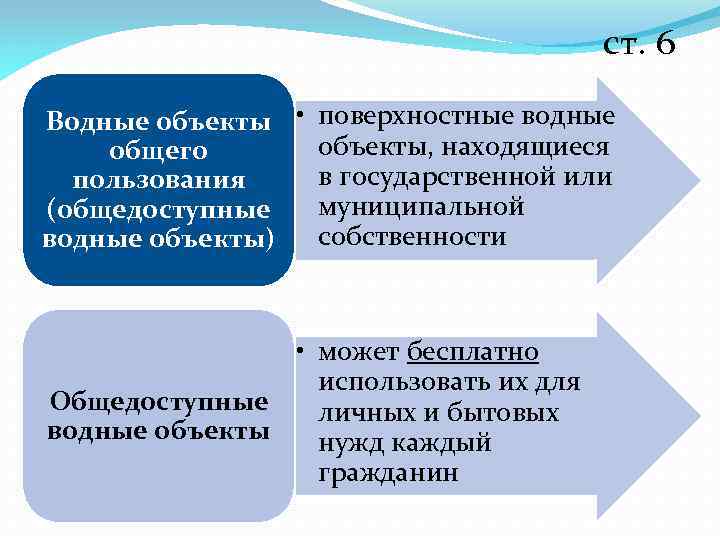 ст. 6

Водные объекты общего пользования (общедоступные водные объекты)

• поверхностные водные объекты, находящиеся в государственной или муниципальной собственности

Общедоступные водные объекты

• может бесплатно использовать их для личных и бытовых нужд каждый гражданин